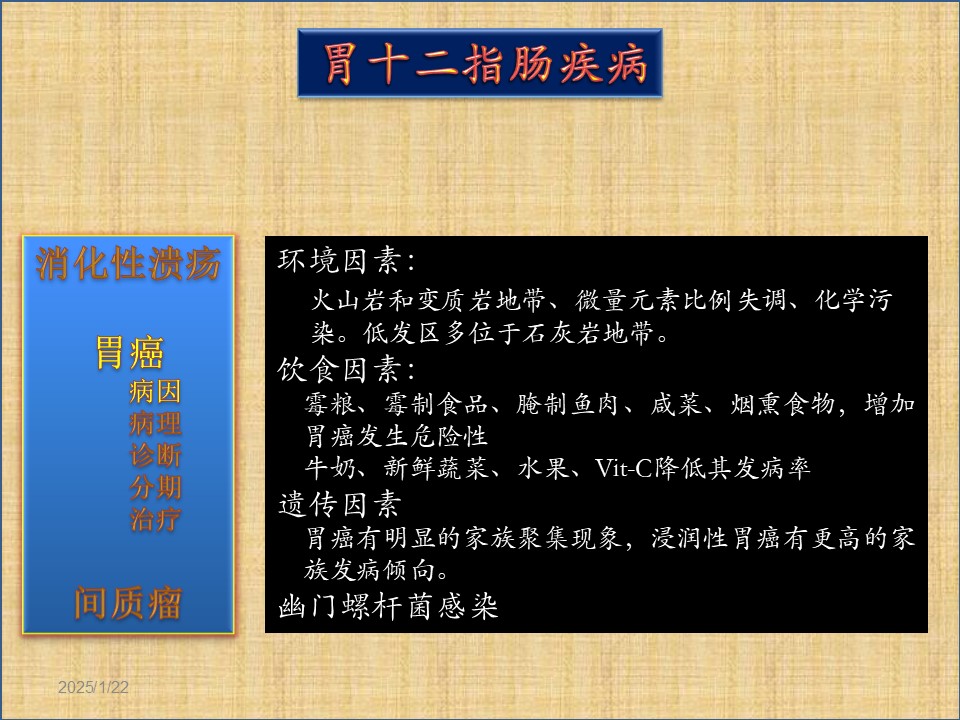 胃十二指肠疾病

消化性溃疡

胃癌
病因
病理
诊断
分期
治疗

间质瘤

环境因素：
火山岩和变质岩地带、微量元素比例失调、化学污染。低发区多位于石灰岩地带。
饮食因素：
霉粮、霉制食品、腌制鱼肉、咸菜、烟熏食物，增加胃癌发生危险性
牛奶、新鲜蔬菜、水果、Vit-C降低其发病率
遗传因素
胃癌有明显的家族聚集现象，浸润性胃癌有更高的家族发病倾向。
幽门螺杆菌感染

2025/1/22